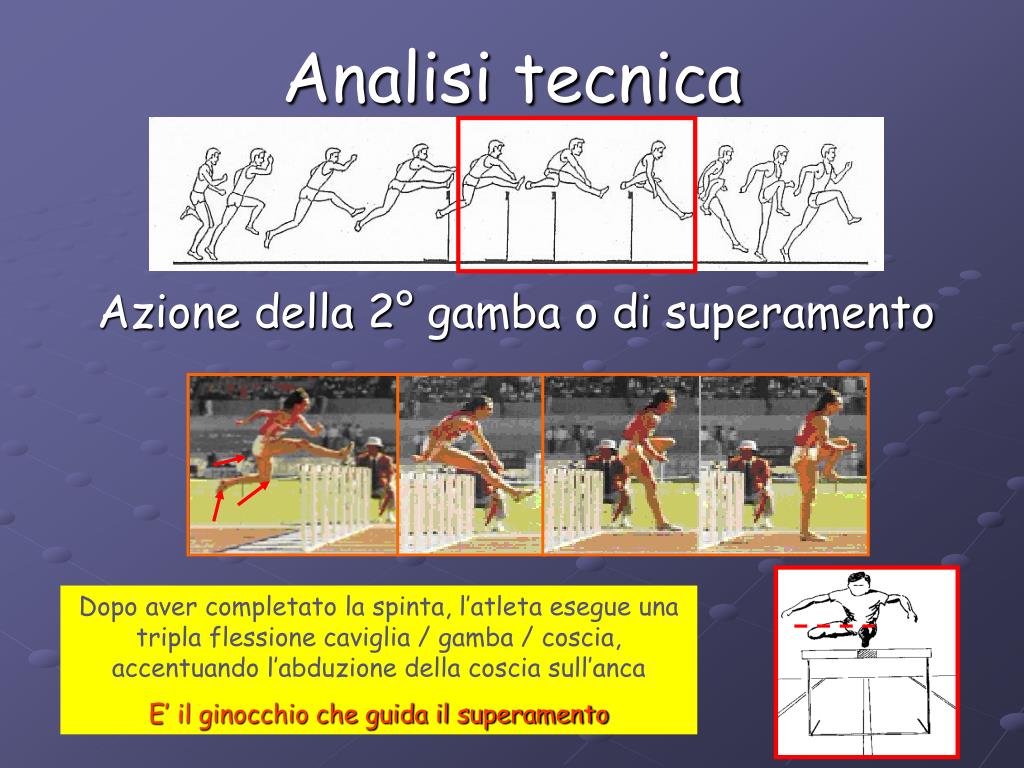 Analisi tecnica

Azione della 2° gamba o di superamento

Dopo aver completato la spinta, l'atleta esegue una tripla flessione caviglia / gamba / coscia, accentuando l'abduzione della coscia sull'anca

E' il ginocchio che guida il superamento